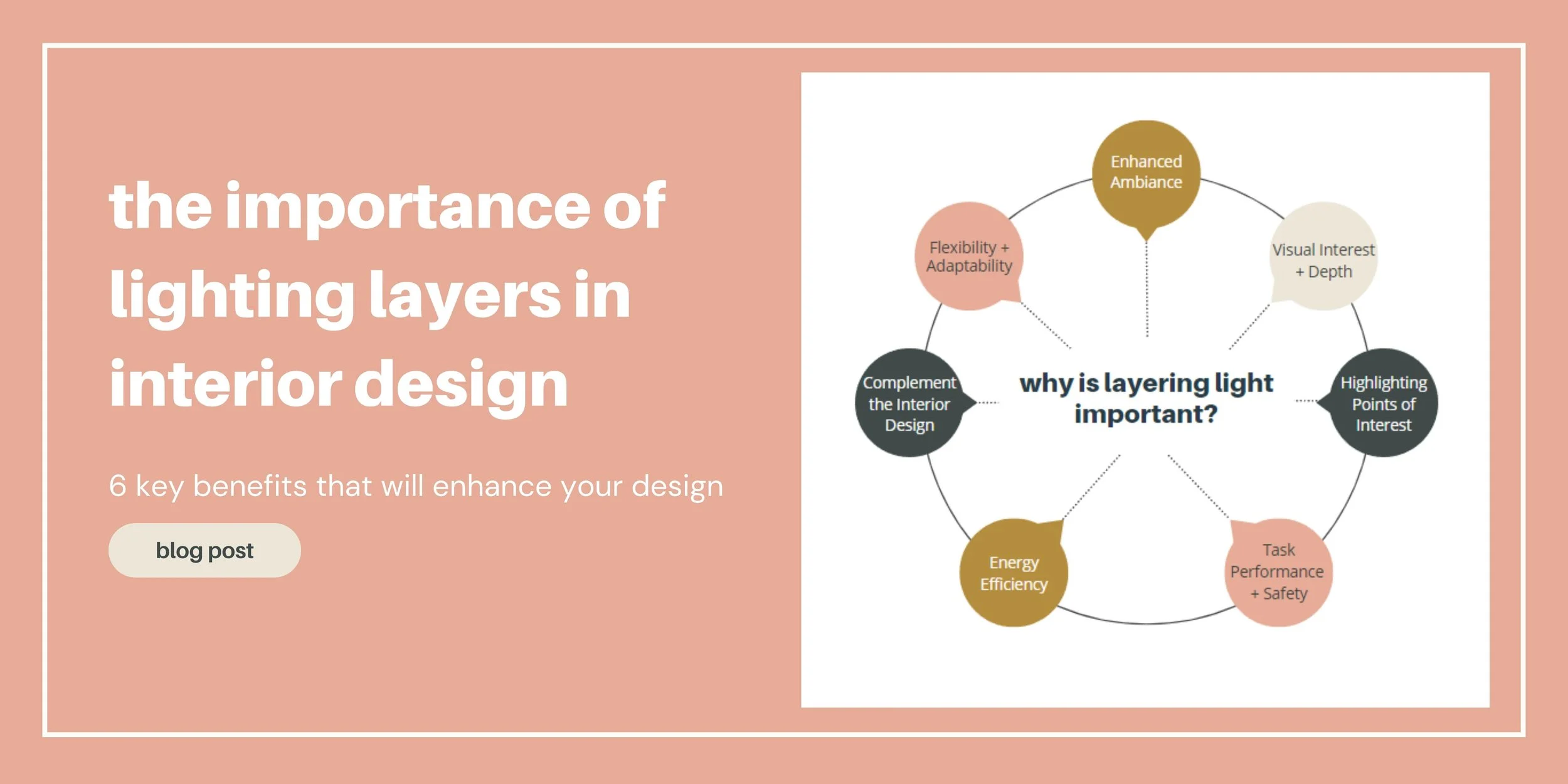 the importance of lighting layers in interior design

6 key benefits that will enhance your design

blog post

why is layering light important?

Enhanced Ambiance

Visual Interest + Depth

Highlighting Points of Interest

Task Performance + Safety

Energy Efficiency

Complement the Interior Design

Flexibility + Adaptability